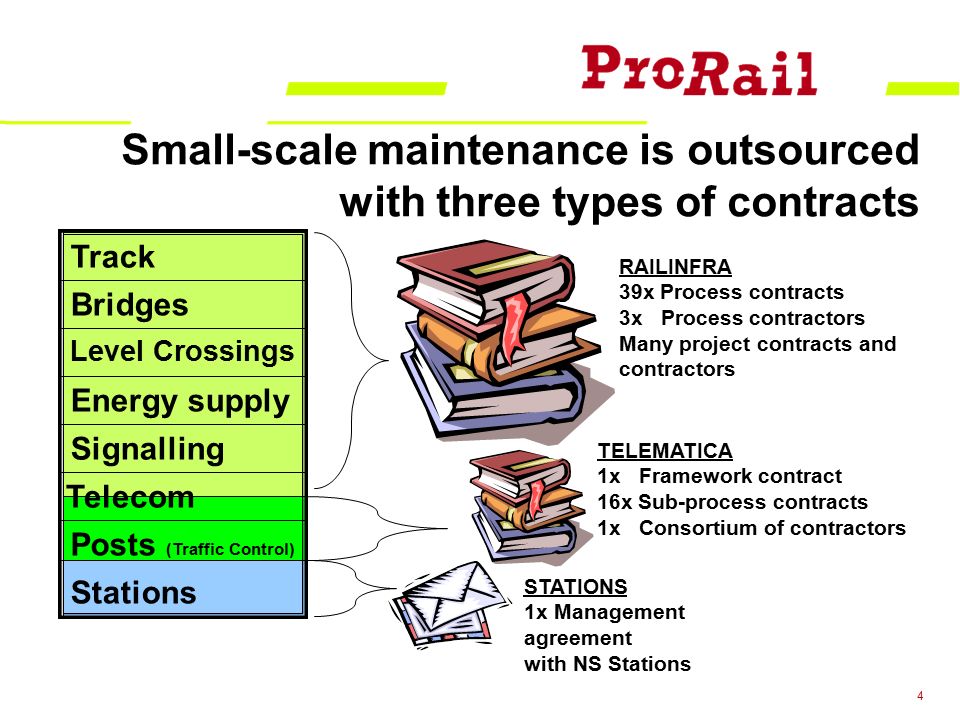 ProRail

Small-scale maintenance is outsourced with three types of contracts

Track
Bridges
Level Crossings
Energy supply
Signalling
Telecom
Posts (Traffic Control)
Stations

RAILINFRA
39x Process contracts
3x Process contractors
Many project contracts and contractors

TELEMATICA
1x Framework contract
16x Sub-process contracts
1x Consortium of contractors

STATIONS
1x Management agreement with NS Stations

4